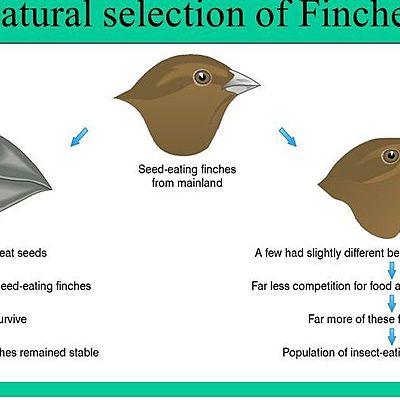 atural selection of Finche

Seed-eating finches from mainland

eat seeds

eed-eating finches

urvive

hes remained stable

A few had slightly different be

Far less competition for food a

Far more of these f

Population of insect-eati